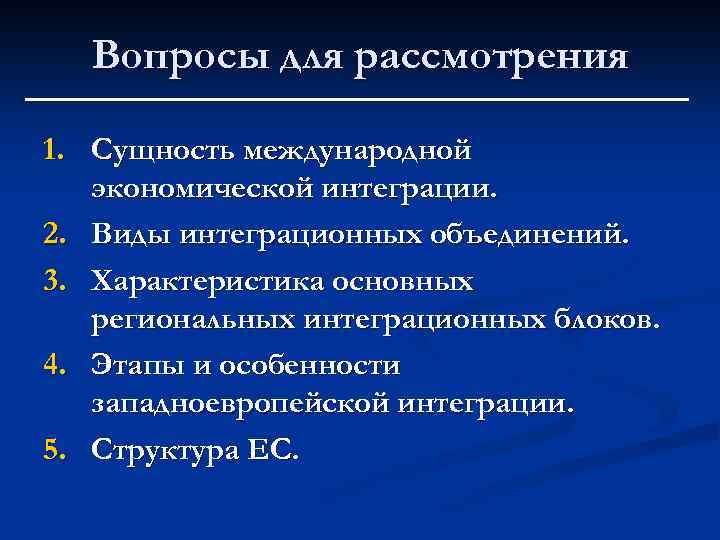 Вопросы для рассмотрения

1. Сущность международной экономической интеграции.
2. Виды интеграционных объединений.
3. Характеристика основных региональных интеграционных блоков.
4. Этапы и особенности западноевропейской интеграции.
5. Структура ЕС.